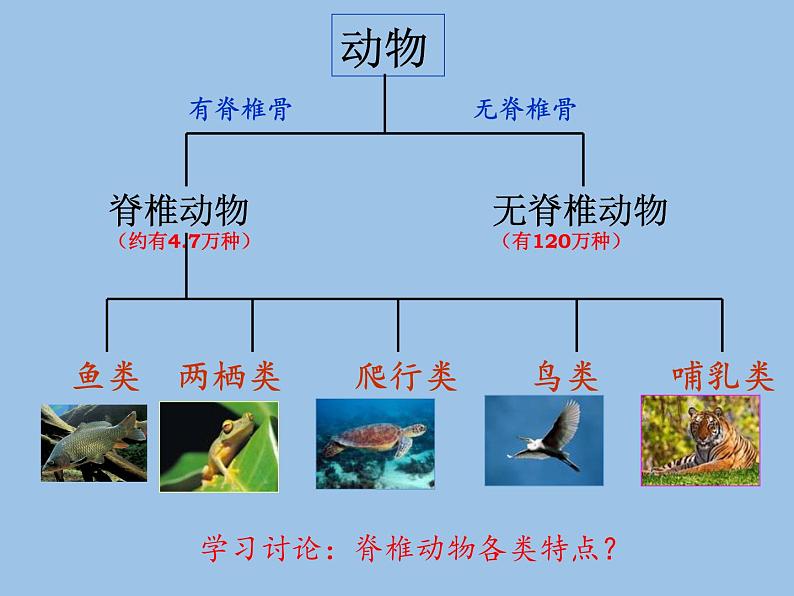 动物

有脊椎骨

无脊椎骨

脊椎动物
（约有4.7万种）

无脊椎动物
（有120万种）

鱼类

两栖类

爬行类

鸟类

哺乳类

学习讨论：脊椎动物各类特点？